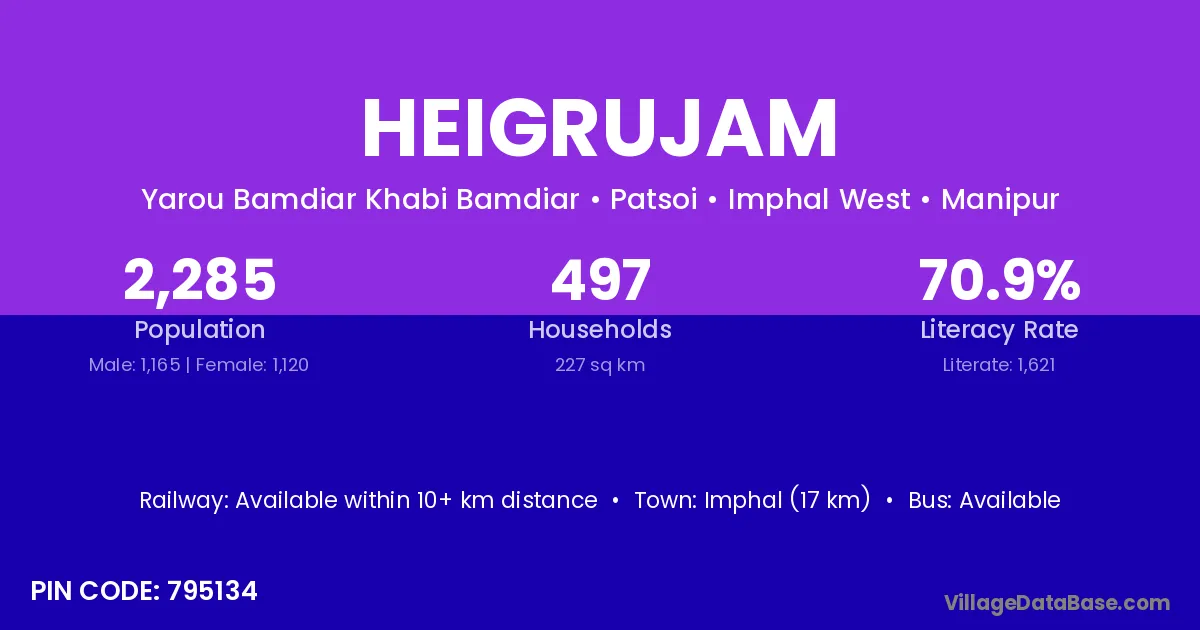 HEIGRUJAM

Yarou Bamdiar Khabi Bamdiar • Patsoi • Imphal West • Manipur

2,285
Population
Male: 1,165 | Female: 1,120

497
Households
227 sq km

70.9%
Literacy Rate
Literate: 1,621

Railway: Available within 10+ km distance • Town: Imphal (17 km) • Bus: Available

PIN CODE: 795134

VillageDataBase.com